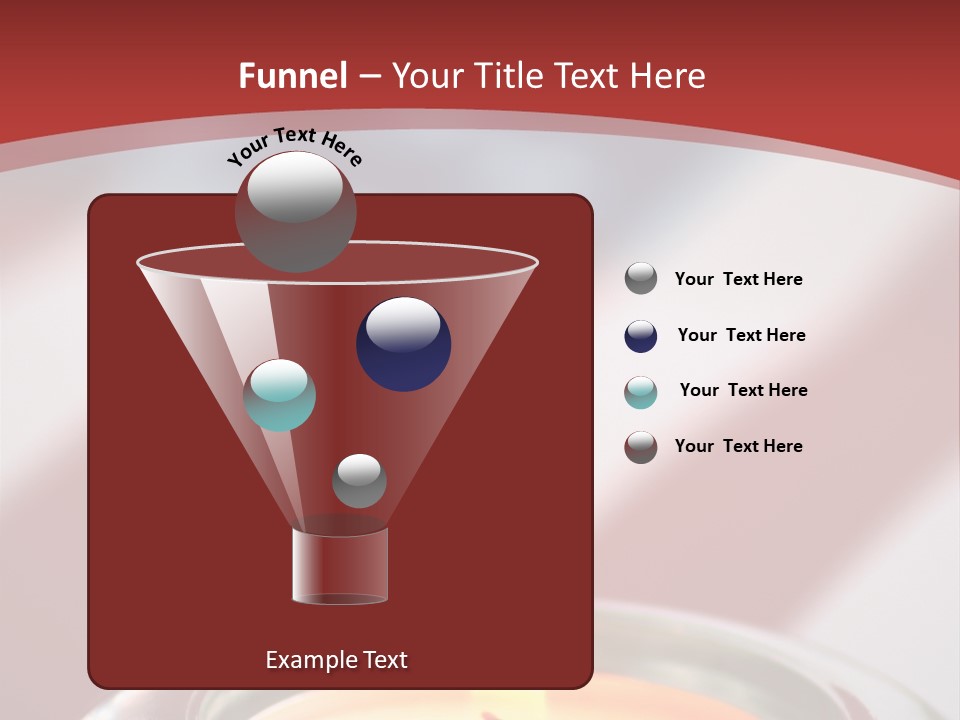 Funnel – Your Title Text Here

Your Text Here

Your  Text Here

Your  Text Here

Your  Text Here

Your  Text Here

Example Text